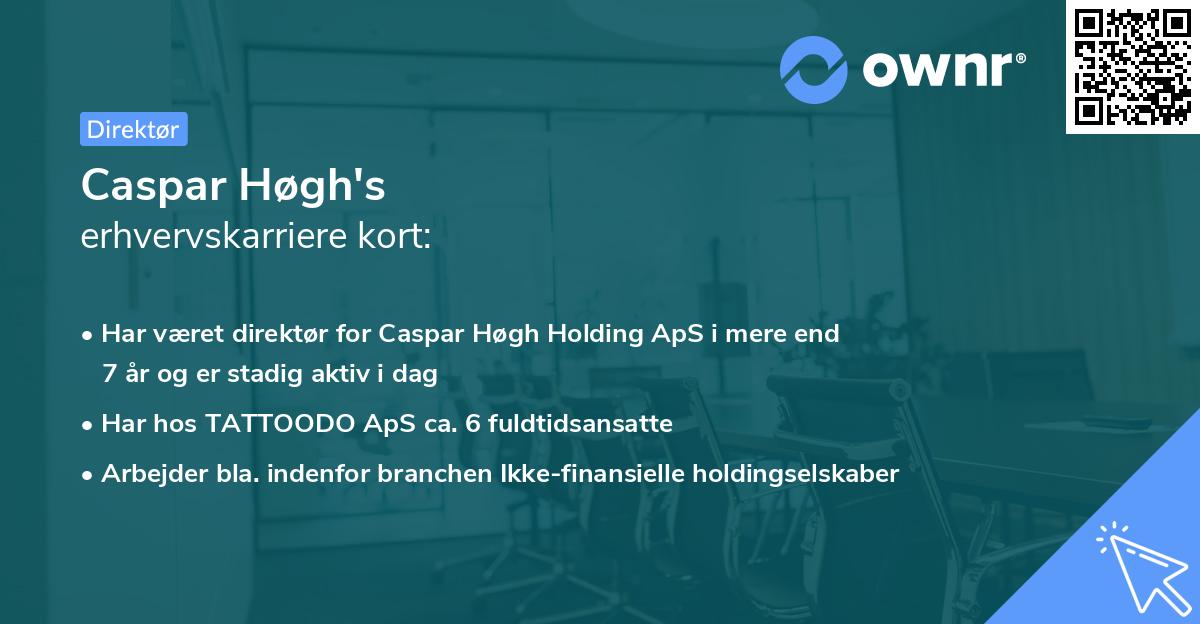 ownr®

Direktør

Caspar Høgh's
erhvervskarriere kort:

• Har været direktør for Caspar Høgh Holding ApS i mere end 7 år og er stadig aktiv i dag
• Har hos TATTOODO ApS ca. 6 fuldtidsansatte
• Arbejder bla. indenfor branchen Ikke-finansielle holdingselskaber